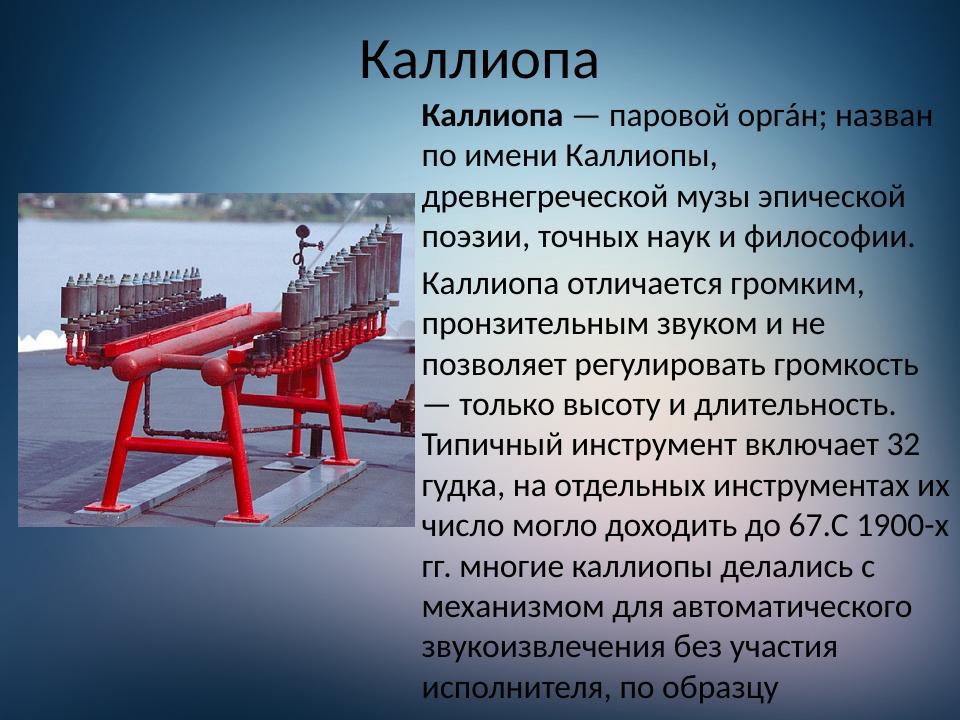 Каллиопа

**Каллиопа** — паровой орга́н; назван по имени Каллиопы, древнегреческой музы эпической поэзии, точных наук и философии.

Каллиопа отличается громким, пронзительным звуком и не позволяет регулировать громкость — только высоту и длительность. Типичный инструмент включает 32 гудка, на отдельных инструментах их число могло доходить до 67.С 1900-х гг. многие каллиопы делались с механизмом для автоматического звукоизвлечения без участия исполнителя, по образцу